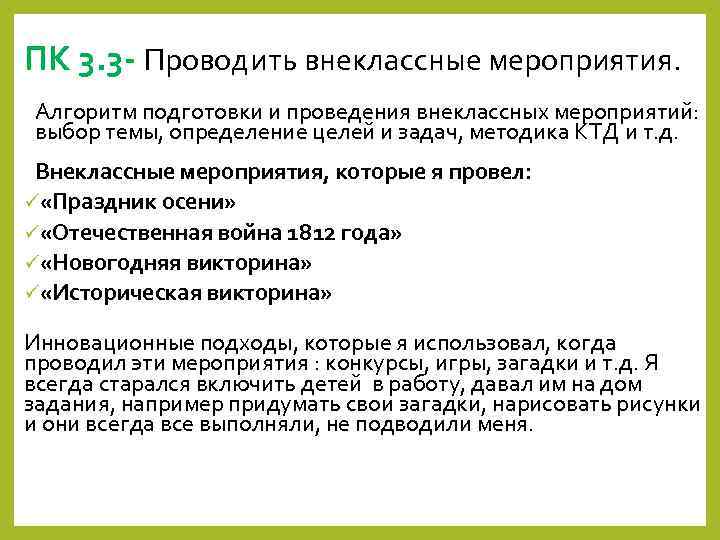 ПК 3.3- Проводить внеклассные мероприятия.

Алгоритм подготовки и проведения внеклассных мероприятий: выбор темы, определение целей и задач, методика КТД и т.д.

Внеклассные мероприятия, которые я провел:
✓«Праздник осени»
✓«Отечественная война 1812 года»
✓«Новогодняя викторина»
✓«Историческая викторина»

Инновационные подходы, которые я использовал, когда проводил эти мероприятия : конкурсы, игры, загадки и т.д. Я всегда старался включить детей в работу, давал им на дом задания, например придумать свои загадки, нарисовать рисунки и они всегда все выполняли, не подводили меня.